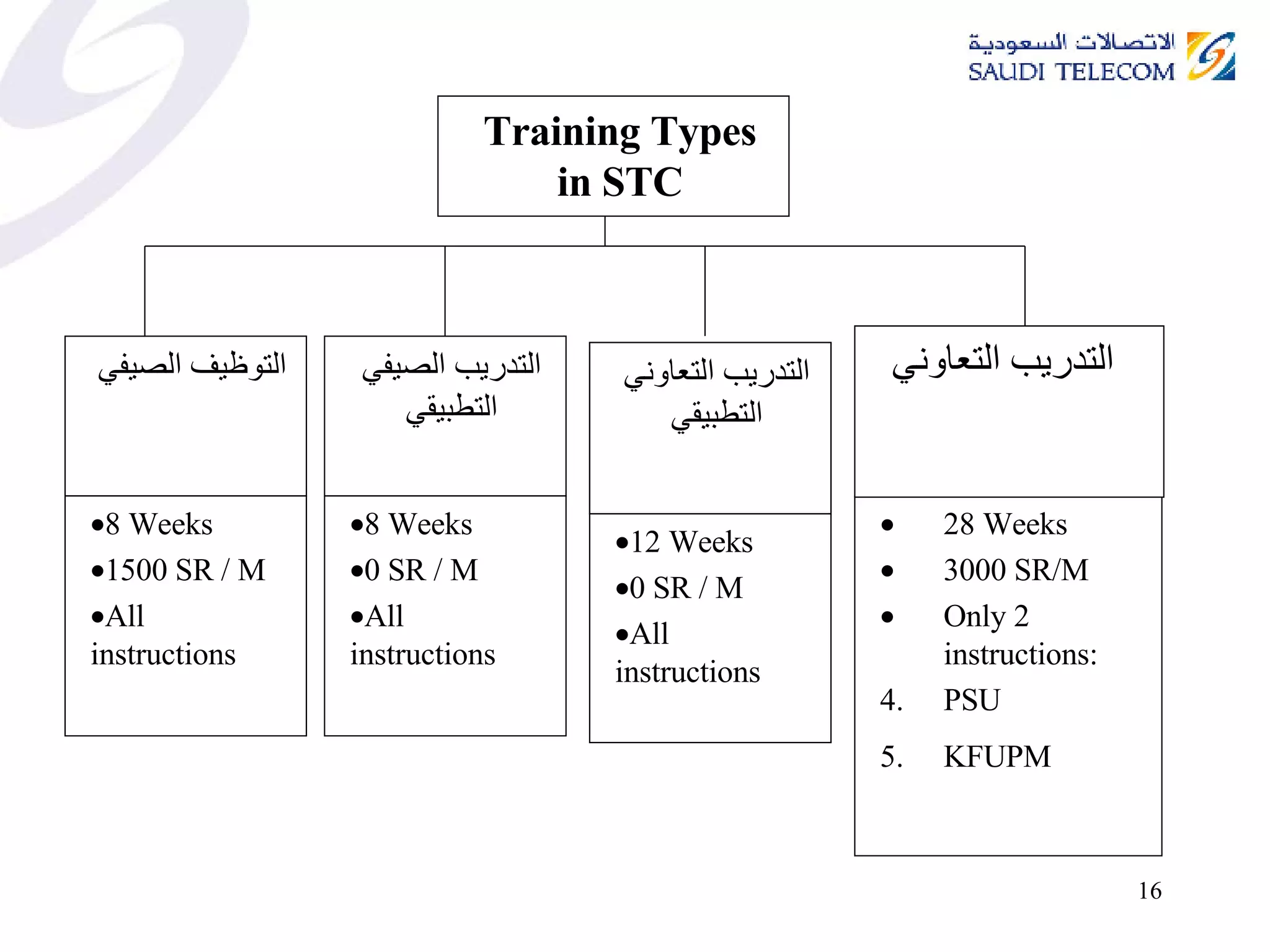 الاتصالات السعودية
SAUDI TELECOM

Training Types in STC

التوظيف الصيفي

•8 Weeks
•1500 SR / M
•All instructions

التدريب الصيفي التطبيقي

•8 Weeks
•0 SR / M
•All instructions

التدريب التعاوني التطبيقي

•12 Weeks
•0 SR / M
•All instructions

التدريب التعاوني

• 28 Weeks
• 3000 SR/M
• Only 2 instructions:
4. PSU
5. KFUPM

16